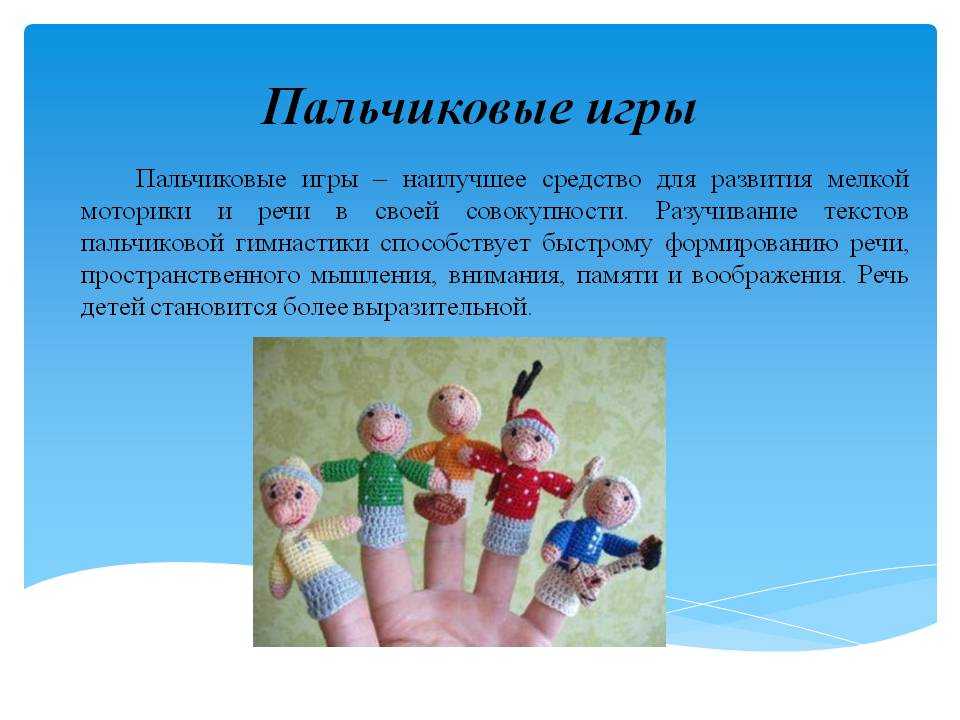 Пальчиковые игры

Пальчиковые игры – наилучшее средство для развития мелкой моторики и речи в своей совокупности. Разучивание текстов пальчиковой гимнастики способствует быстрому формированию речи, пространственного мышления, внимания, памяти и воображения. Речь детей становится более выразительной.